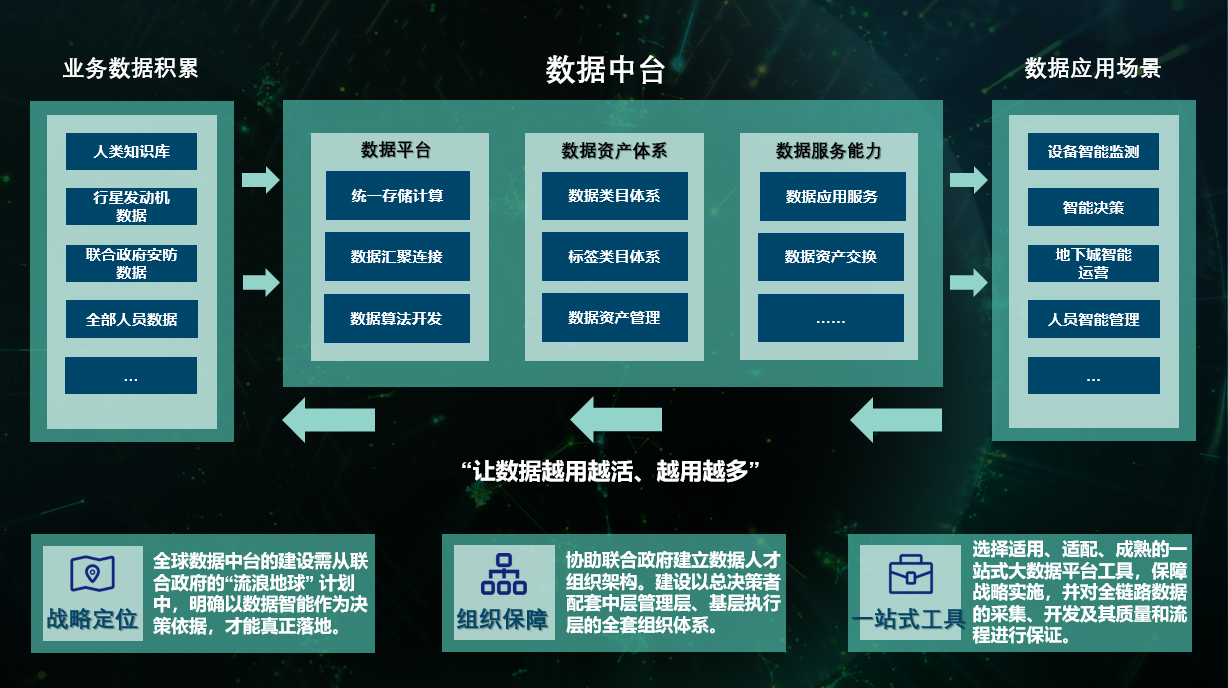 业务数据积累

人类知识库

行星发动机数据

联合政府安防数据

全部人员数据

...

数据中台

数据平台

统一存储计算

数据汇聚连接

数据算法开发

数据资产体系

数据类目体系

标签类目体系

数据资产管理

数据服务能力

数据应用服务

数据资产交换

......

数据应用场景

设备智能监测

智能决策

地下城智能运营

人员智能管理

...

“让数据越用越活、越用越多”

战略定位

全球数据中台的建设需从联合政府的“流浪地球” 计划中，明确以数据智能作为决策依据，才能真正落地。

组织保障

协助联合政府建立数据人才组织架构。建设以总决策者配套中层管理层、基层执行层的全套组织体系。

一站式工具

选择适用、适配、成熟的一站式大数据平台工具，保障战略实施，并对全链路数据的采集、开发及其质量和流程进行保证。